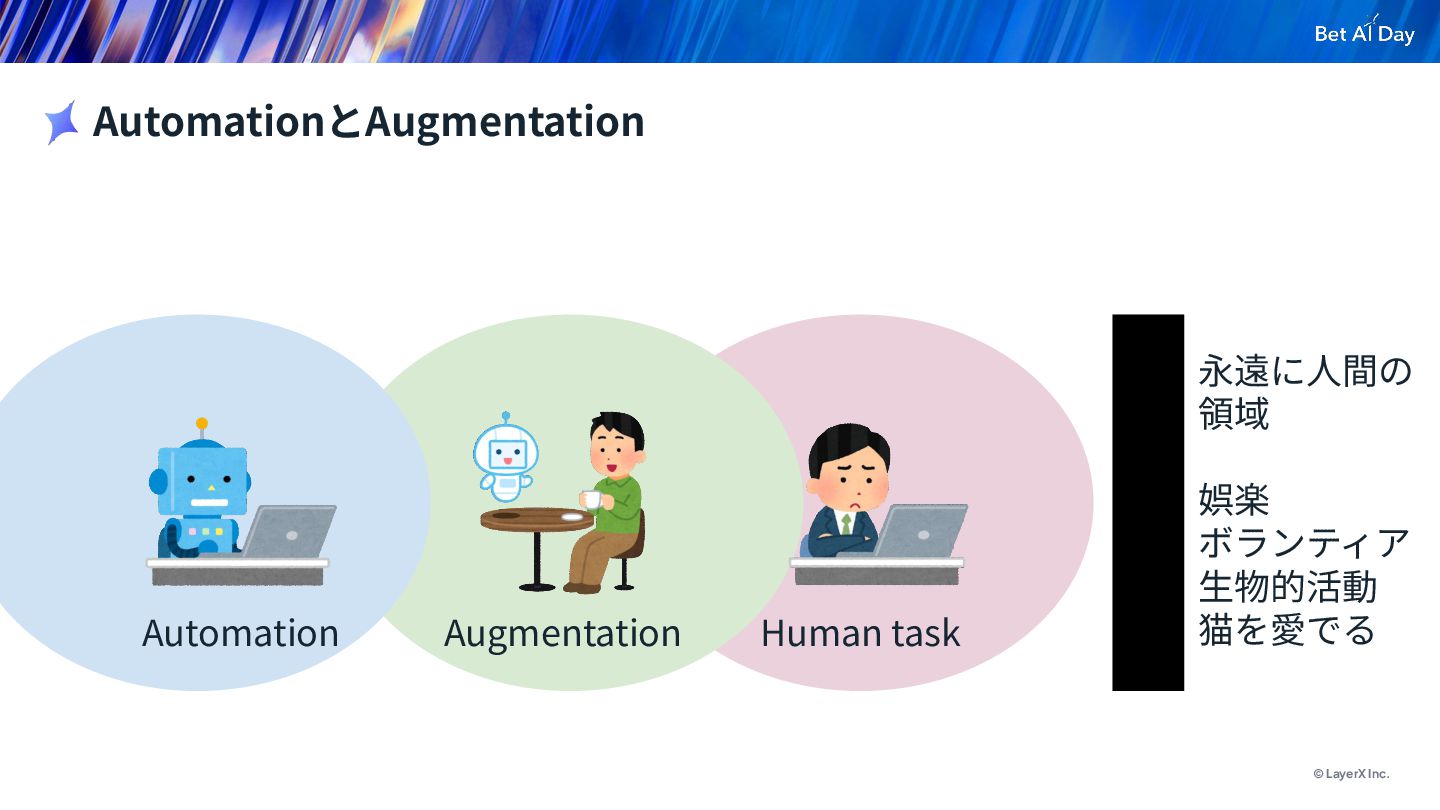 Bet AI Day

AutomationとAugmentation

Automation

Augmentation

Human task

永遠に人間の領域

娯楽
ボランティア
生物的活動
猫を愛でる

© LayerX Inc.